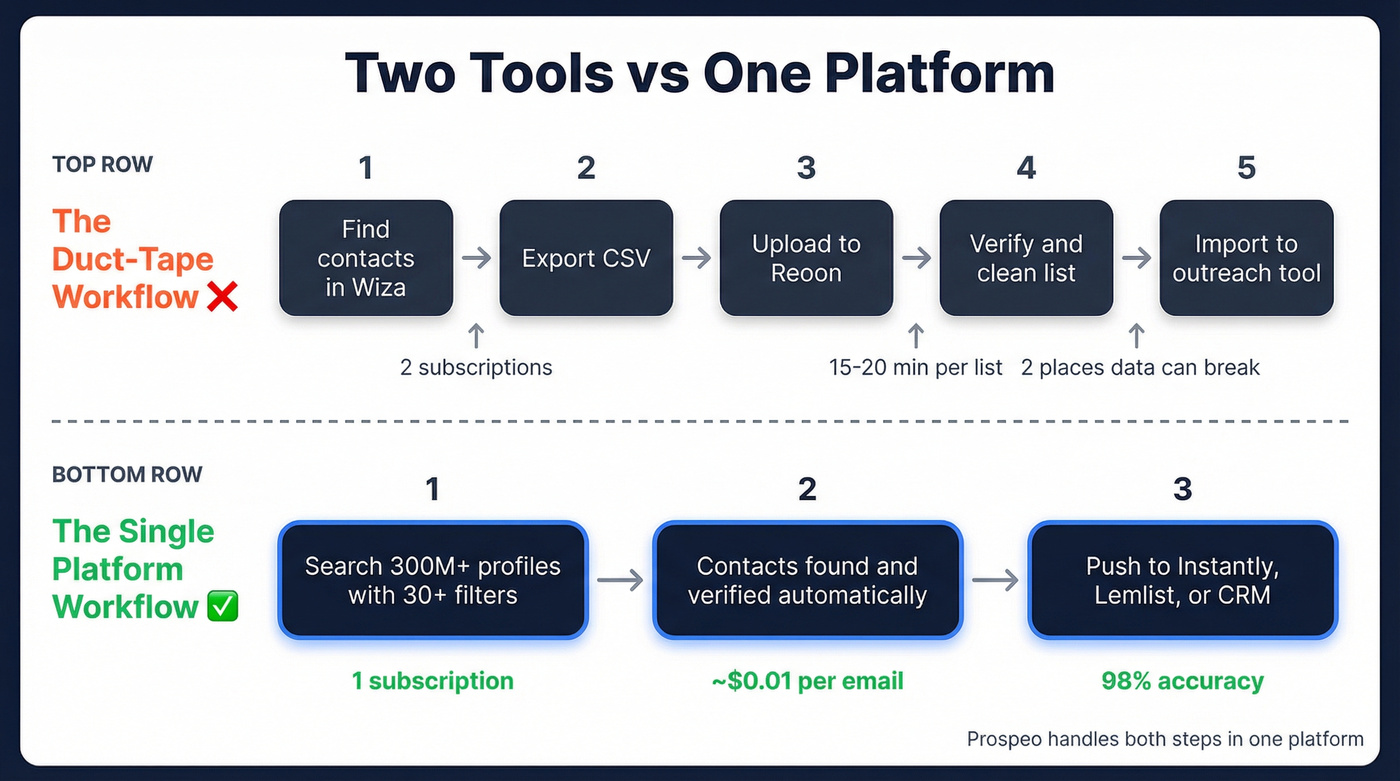 Two Tools vs One Platform

TOP ROW

The Duct-Tape Workflow ❌

1
Find contacts in Wiza

2
Export CSV

3
Upload to Reoon

4
Verify and clean list

5
Import to outreach tool

2 subscriptions

15-20 min per list

2 places data can break

BOTTOM ROW

The Single Platform Workflow ✅

1
Search 300M+ profiles with 30+ filters

2
Contacts found and verified automatically

3
Push to Instantly, Lemlist, or CRM

1 subscription

~$0.01 per email

98% accuracy

Prospeo handles both steps in one platform